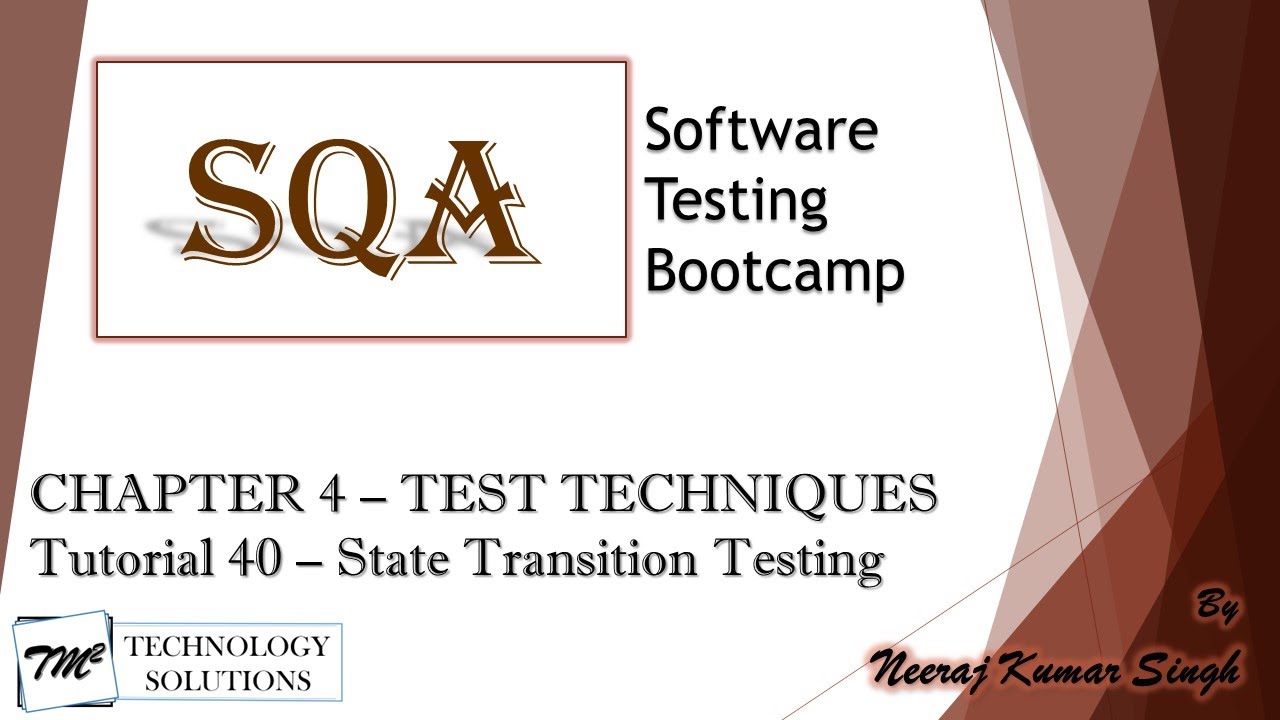 SQA

Software Testing Bootcamp

CHAPTER 4 – TEST TECHNIQUES
Tutorial 40 – State Transition Testing

TM² TECHNOLOGY SOLUTIONS

By
Neeraj Kumar Singh